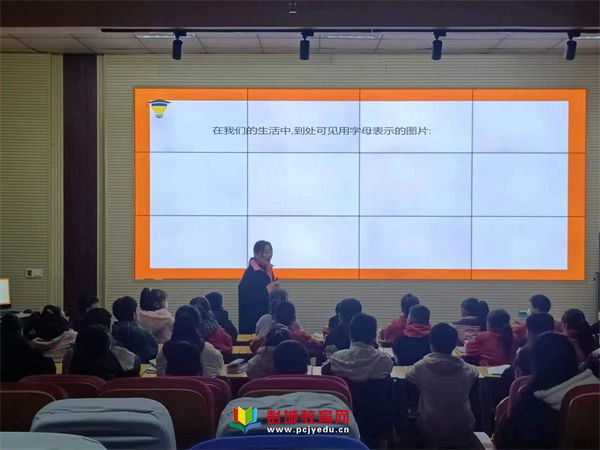 在我们的生活中,到处可见用字母表示的图片:

彭城教育网
www.pcjyedu.cn